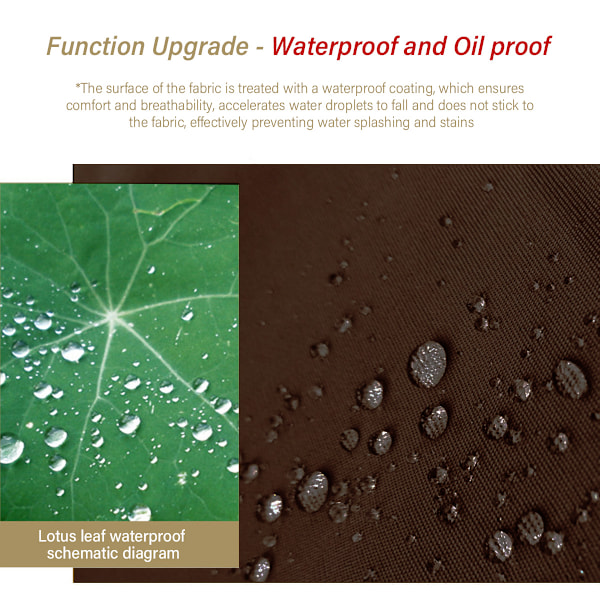 Function Upgrade - Waterproof and Oil proof

*The surface of the fabric is treated with a waterproof coating, which ensures comfort and breathability, accelerates water droplets to fall and does not stick to the fabric, effectively preventing water splashing and stains

Lotus leaf waterproof schematic diagram